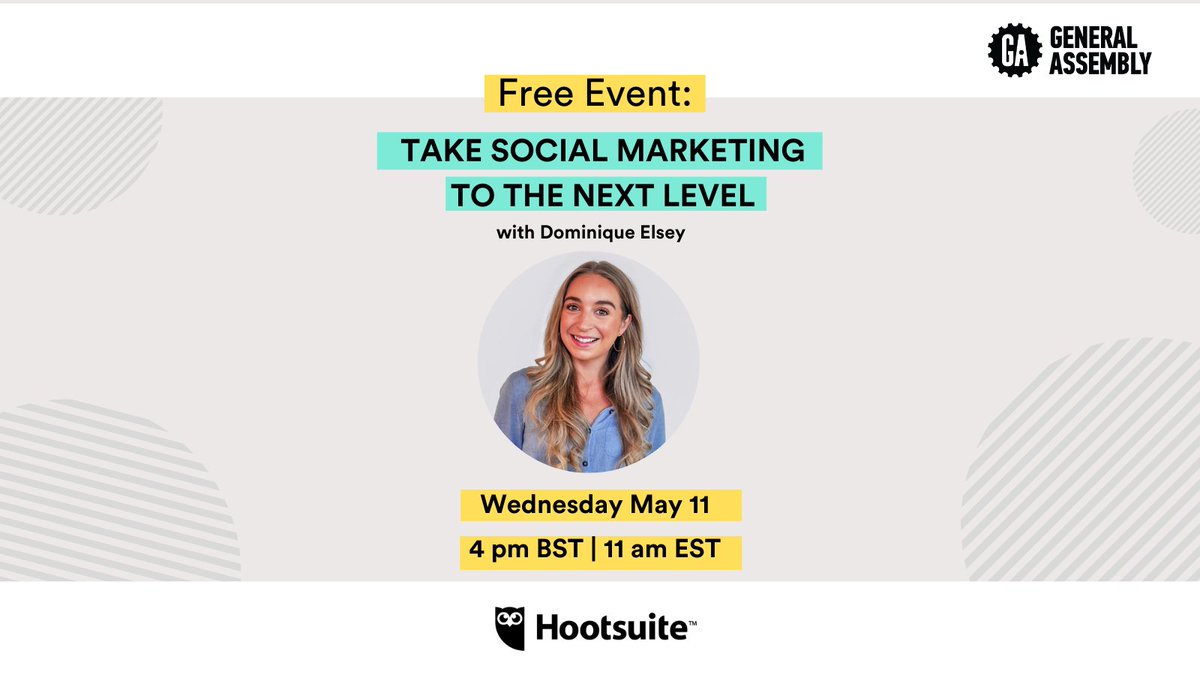 GA GENERAL ASSEMBLY

Free Event:

TAKE SOCIAL MARKETING TO THE NEXT LEVEL

with Dominique Elsey

Wednesday May 11

4 pm BST | 11 am EST

Hootsuite™